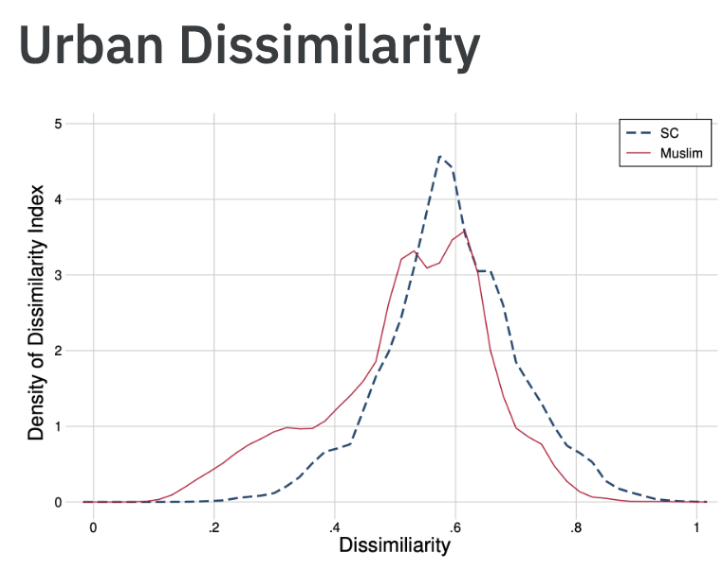 Urban Dissimilarity

SC
Muslim

Density of Dissimilarity Index

5
4
3
2
1
0

0
.2
.4
.6
.8
1

Dissimiliarity